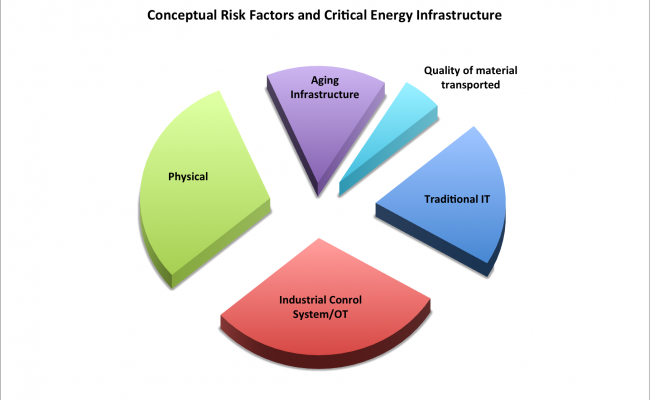 Conceptual Risk Factors and Critical Energy Infrastructure

Aging Infrastructure

Quality of material transported

Physical

Traditional IT

Industrial Conrol System/OT